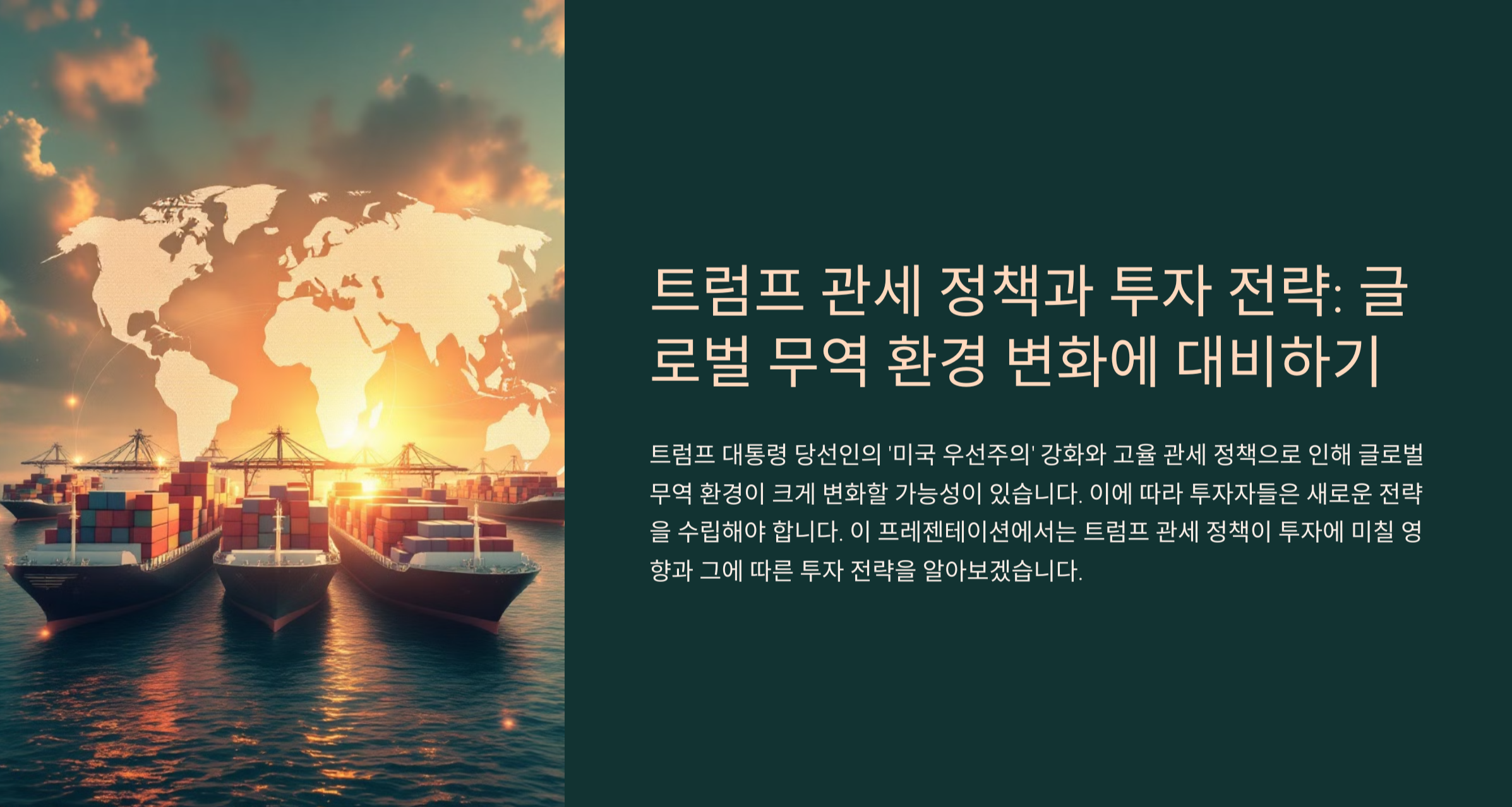 트럼프 관세 정책과 투자 전략: 글로벌 무역 환경 변화에 대비하기

트럼프 대통령 당선인의 '미국 우선주의' 강화와 고율 관세 정책으로 인해 글로벌 무역 환경이 크게 변화할 가능성이 있습니다. 이에 따라 투자자들은 새로운 전략을 수립해야 합니다. 이 프레젠테이션에서는 트럼프 관세 정책이 투자에 미칠 영향과 그에 따른 투자 전략을 알아보겠습니다.